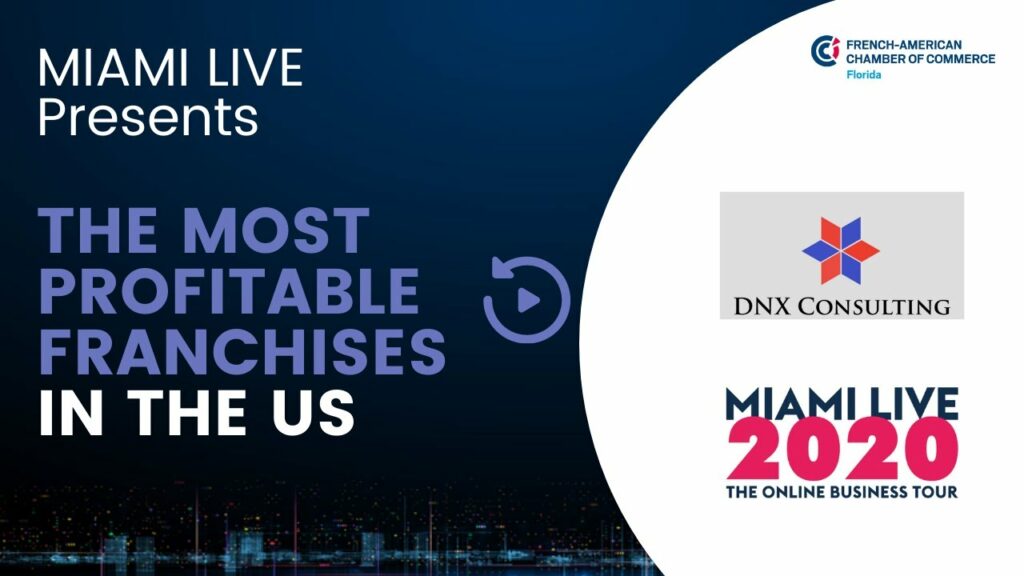 MIAMI LIVE
Presents

THE MOST PROFITABLE FRANCHISES IN THE US

FRENCH-AMERICAN CHAMBER OF COMMERCE
Florida

DNX CONSULTING

MIAMI LIVE
2020
THE ONLINE BUSINESS TOUR